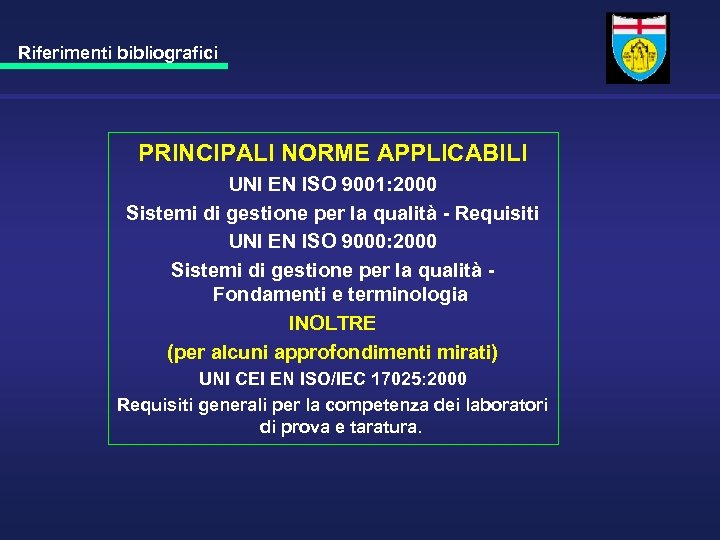 Riferimenti bibliografici

PRINCIPALI NORME APPLICABILI

UNI EN ISO 9001:2000

Sistemi di gestione per la qualità - Requisiti

UNI EN ISO 9000:2000

Sistemi di gestione per la qualità - Fondamenti e terminologia

INOLTRE

(per alcuni approfondimenti mirati)

UNI CEI EN ISO/IEC 17025:2000

Requisiti generali per la competenza dei laboratori di prova e taratura.